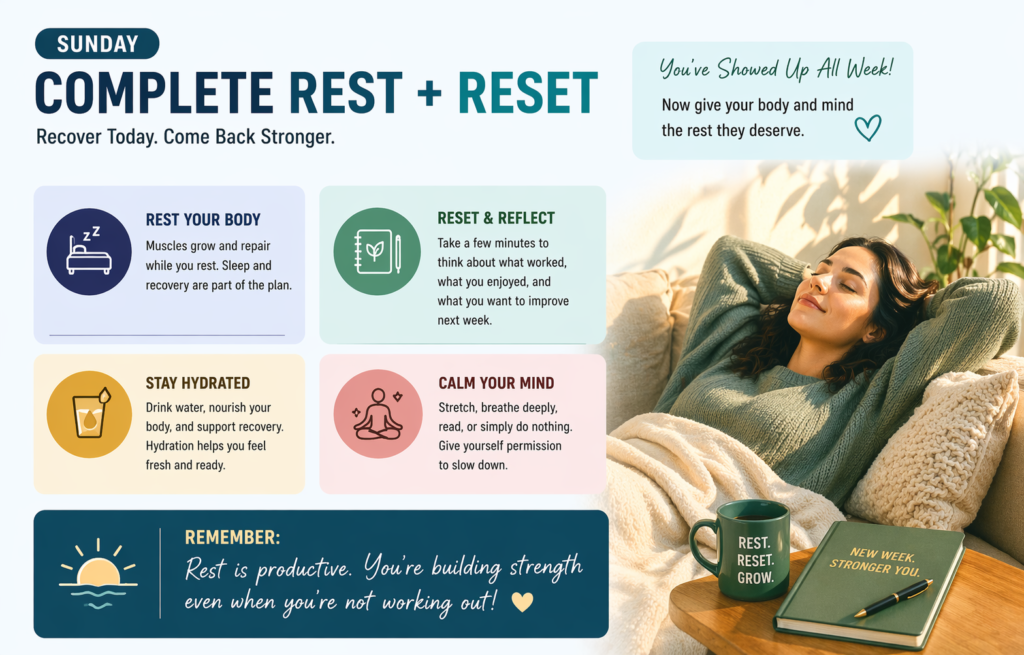 SUNDAY

COMPLETE REST + RESET

Recover Today. Come Back Stronger.

You've Showed Up All Week!

Now give your body and mind the rest they deserve.

REST YOUR BODY

Muscles grow and repair while you rest. Sleep and recovery are part of the plan.

RESET & REFLECT

Take a few minutes to think about what worked, what you enjoyed, and what you want to improve next week.

STAY HYDRATED

Drink water, nourish your body, and support recovery. Hydration helps you feel fresh and ready.

CALM YOUR MIND

Stretch, breathe deeply, read, or simply do nothing. Give yourself permission to slow down.

REMEMBER:

Rest is productive. You're building strength even when you're not working out!

REST. RESET. GROW.

NEW WEEK. STRONGER YOU.